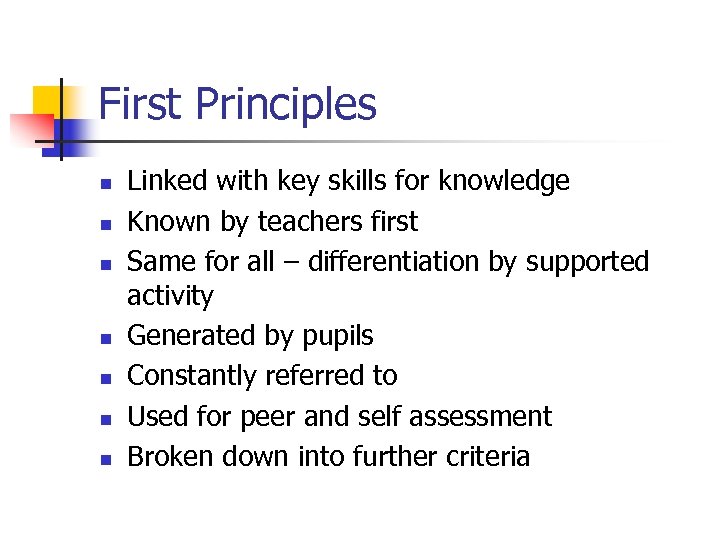 First Principles

- Linked with key skills for knowledge
- Known by teachers first
- Same for all – differentiation by supported activity
- Generated by pupils
- Constantly referred to
- Used for peer and self assessment
- Broken down into further criteria